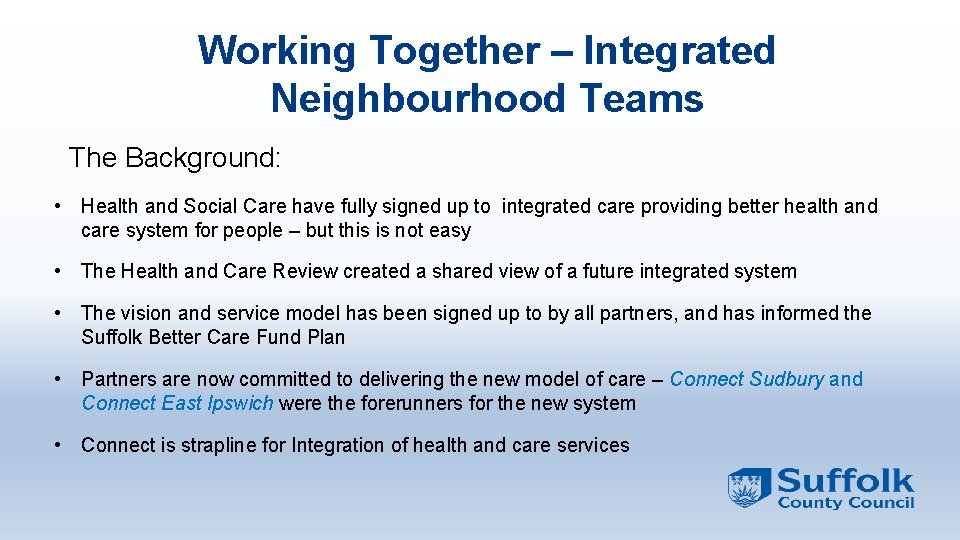 Working Together – Integrated Neighbourhood Teams

The Background:

• Health and Social Care have fully signed up to integrated care providing better health and care system for people – but this is not easy

• The Health and Care Review created a shared view of a future integrated system

• The vision and service model has been signed up to by all partners, and has informed the Suffolk Better Care Fund Plan

• Partners are now committed to delivering the new model of care – Connect Sudbury and Connect East Ipswich were the forerunners for the new system

• Connect is strapline for Integration of health and care services

Suffolk County Council